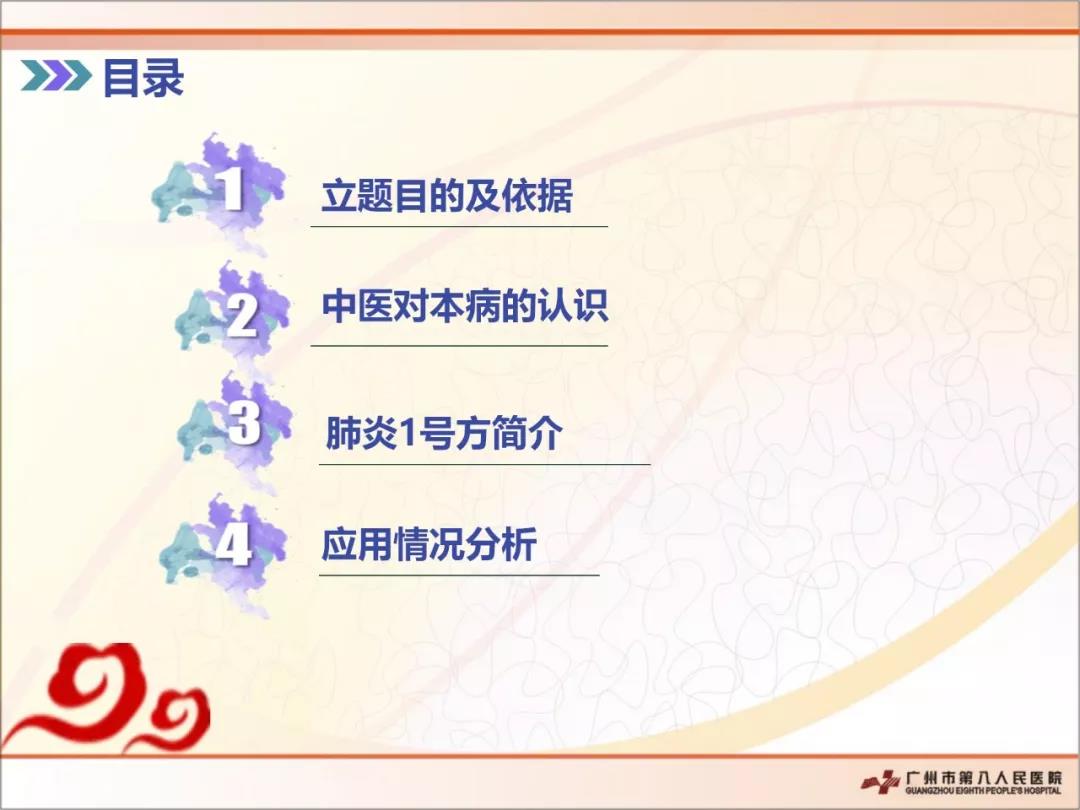 目录

1 立题目的及依据

2 中医对本病的认识

3 肺炎1号方简介

4 应用情况分析

广州市第八人民医院
GUANGZHOU EIGHTH PEOPLE'S HOSPITAL